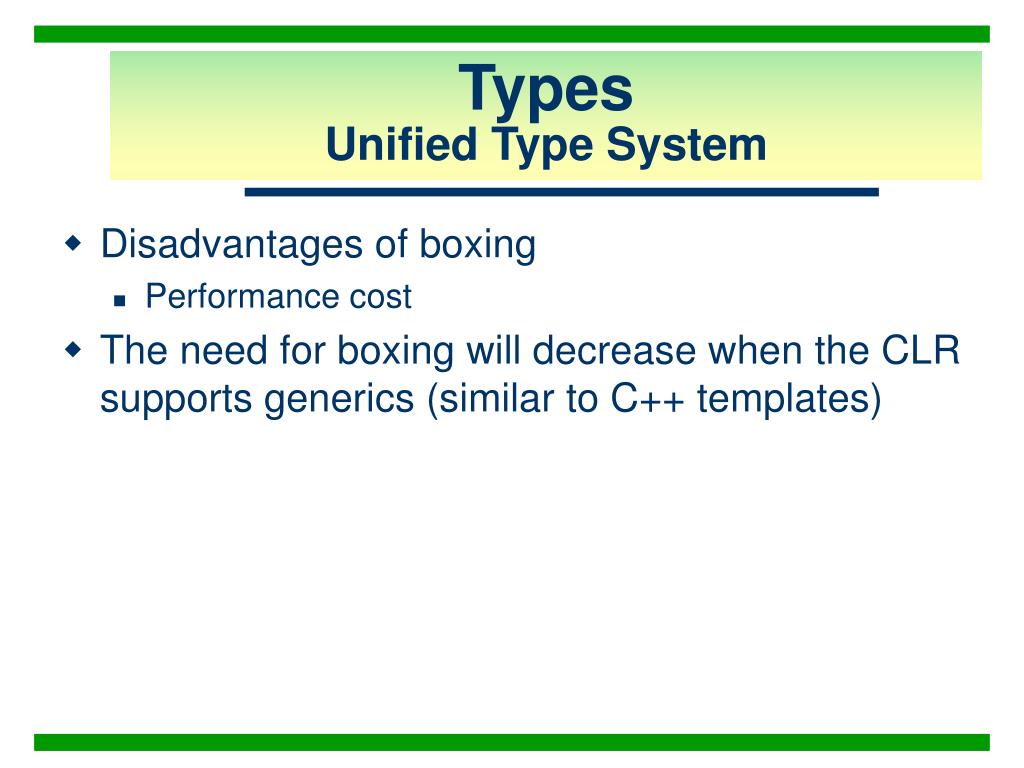 Types
Unified Type System

Disadvantages of boxing

Performance cost

The need for boxing will decrease when the CLR supports generics (similar to C++ templates)